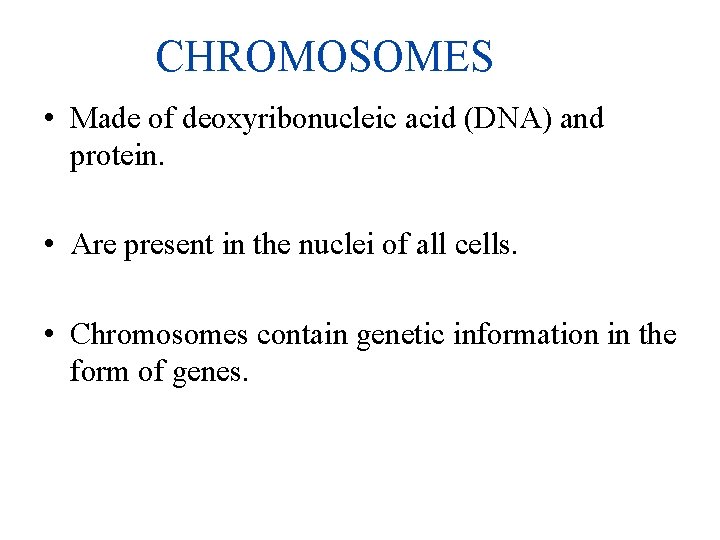 CHROMOSOMES

• Made of deoxyribonucleic acid (DNA) and protein.

• Are present in the nuclei of all cells.

• Chromosomes contain genetic information in the form of genes.